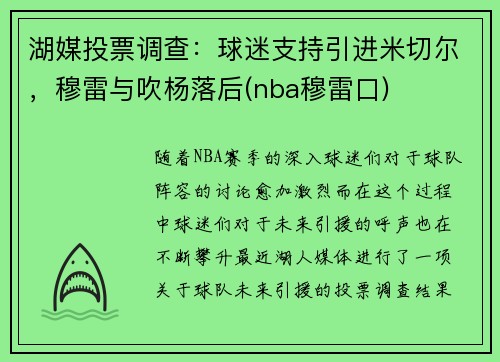 湖媒投票调查：球迷支持引进米切尔，穆雷与吹杨落后(nba穆雷口)

随着NBA赛季的深入球迷们对于球队阵容的讨论愈加激烈而在这个过程中球迷们对于未来引援的呼声也在不断攀升最近湖人媒体进行了一项关于球队未来引援的投票调查结果